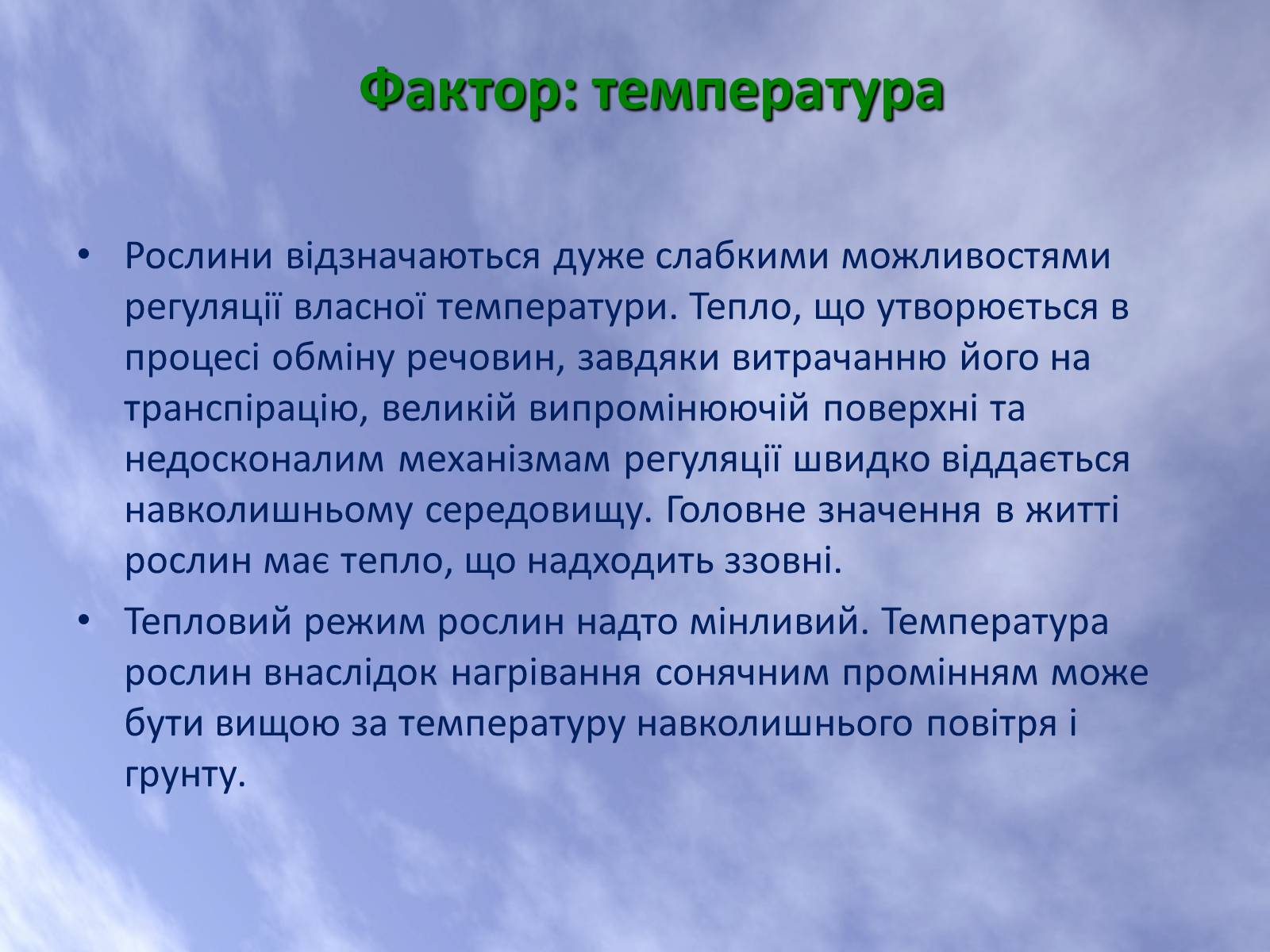 Фактор: температура

• Рослини відзначаються дуже слабкими можливостями регуляції власної температури. Тепло, що утворюється в процесі обміну речовин, завдяки витрачанню його на транспірацію, великій випромінюючій поверхні та недосконалим механізмам регуляції швидко віддається навколишньому середовищу. Головне значення в житті рослин має тепло, що надходить ззовні.

• Тепловий режим рослин надто мінливий. Температура рослин внаслідок нагрівання сонячним промінням може бути вищою за температуру навколишнього повітря і грунту.